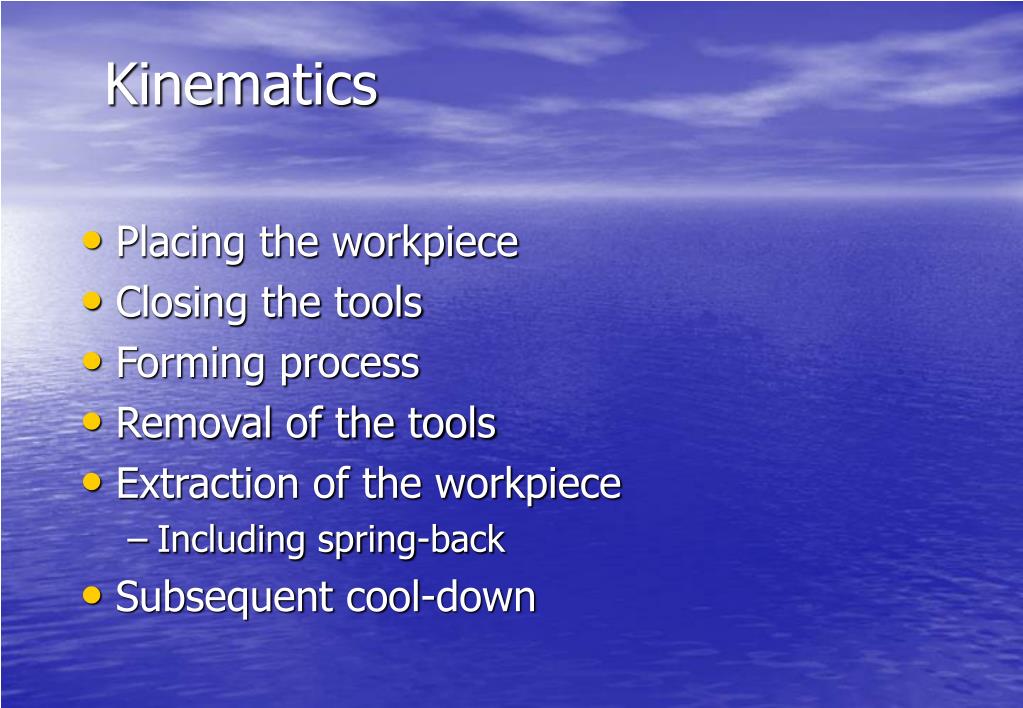 Kinematics

• Placing the workpiece
• Closing the tools
• Forming process
• Removal of the tools
• Extraction of the workpiece
– Including spring-back
• Subsequent cool-down